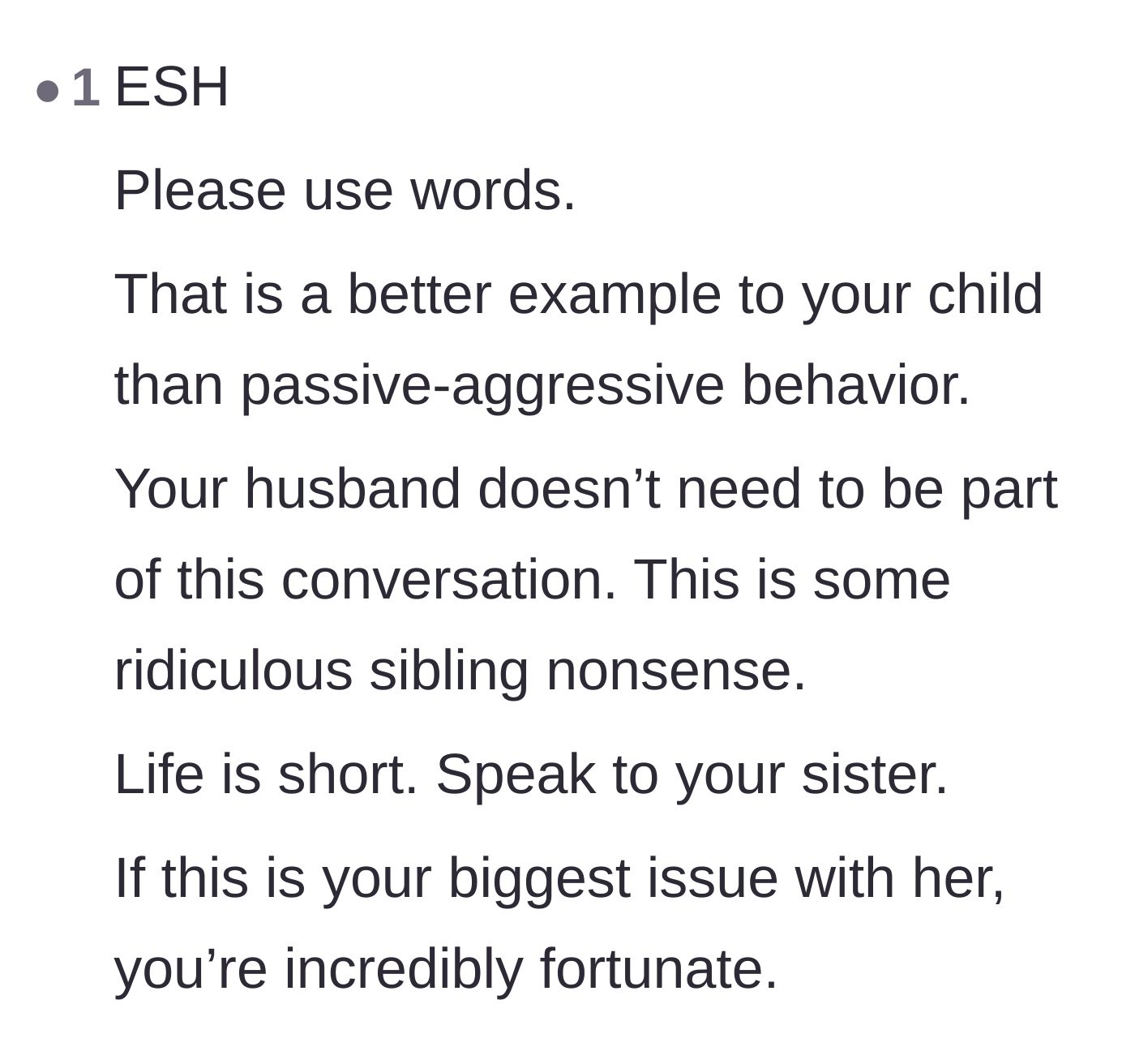 • 1 ESH

Please use words.

That is a better example to your child than passive-aggressive behavior.

Your husband doesn’t need to be part of this conversation. This is some ridiculous sibling nonsense.

Life is short. Speak to your sister.

If this is your biggest issue with her, you’re incredibly fortunate.